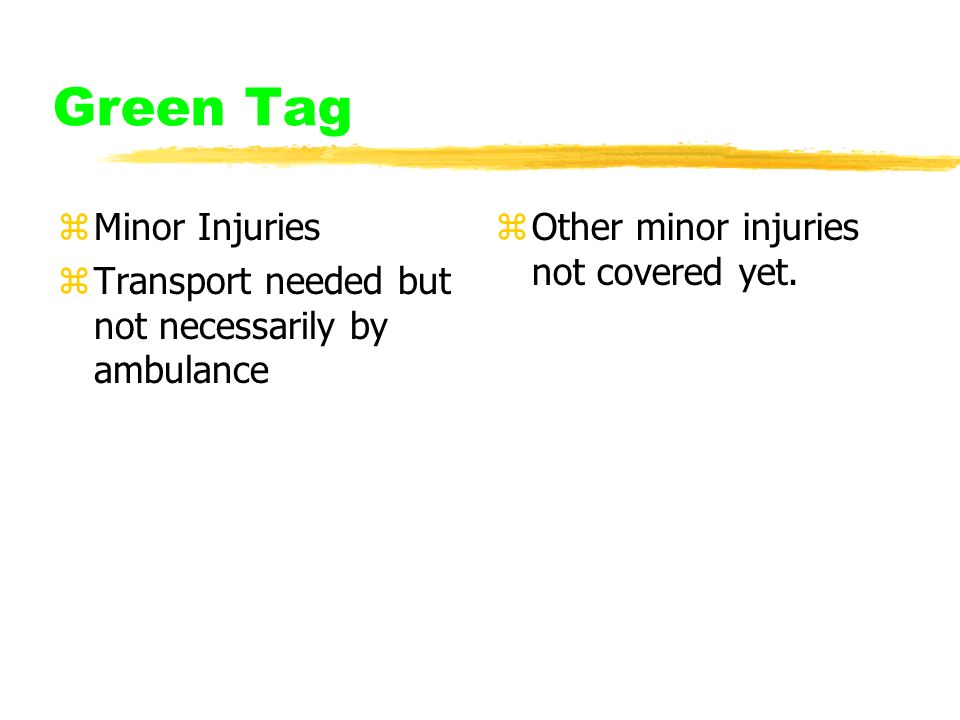 Green Tag

⌘ Minor Injuries
⌘ Transport needed but not necessarily by ambulance

⌘ Other minor injuries not covered yet.